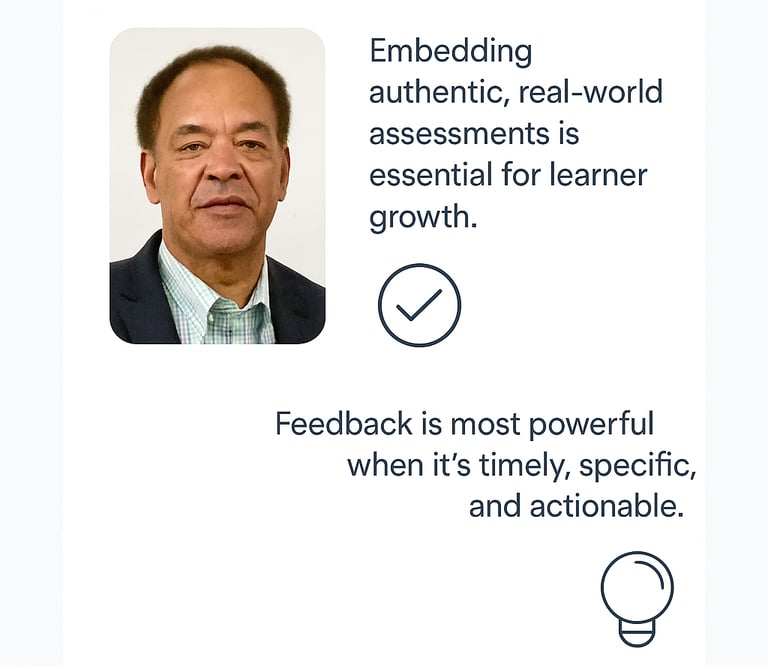 Embedding authentic, real-world assessments is essential for learner growth.

Feedback is most powerful when it's timely, specific, and actionable.